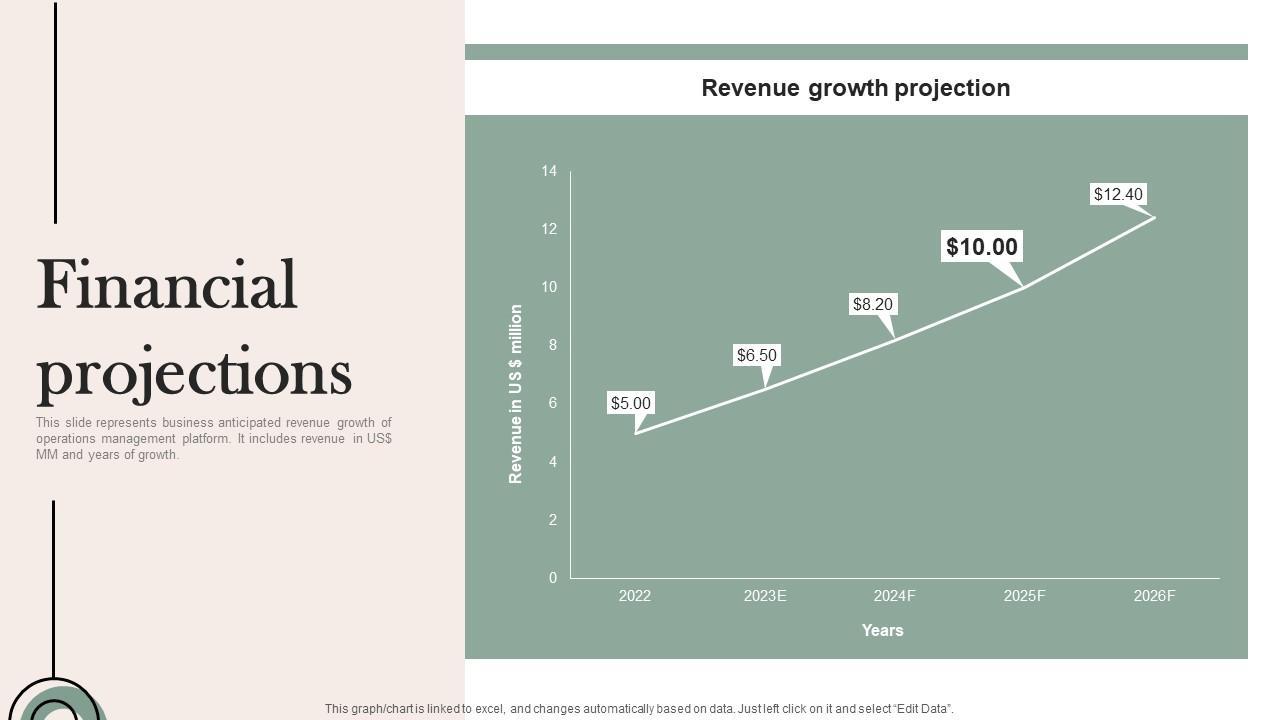 Financial projections

This slide represents business anticipated revenue growth of operations management platform. It includes revenue in US$ MM and years of growth.

Revenue growth projection

Revenue in US $ million

14
12
10
8
6
4
2
0

$5.00
$6.50
$8.20
$10.00
$12.40

2022
2023E
2024F
2025F
2026F

Years

This graph/chart is linked to excel, and changes automatically based on data. Just left click on it and select "Edit Data".